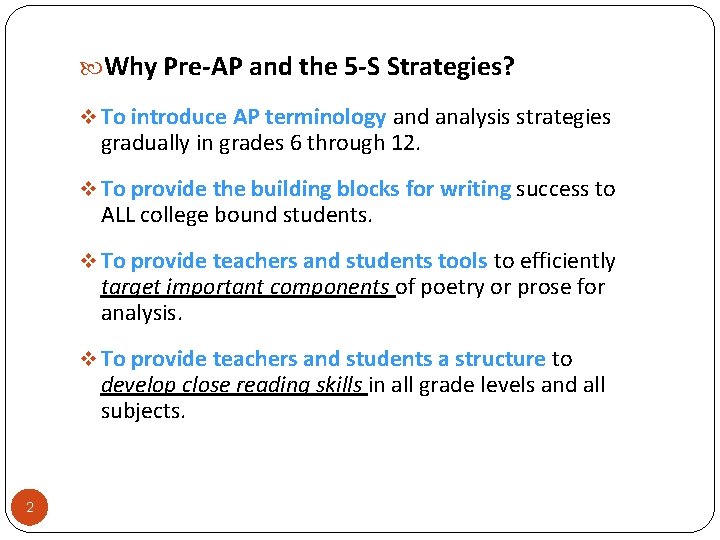 Why Pre-AP and the 5-S Strategies?

To introduce AP terminology and analysis strategies gradually in grades 6 through 12.

To provide the building blocks for writing success to ALL college bound students.

To provide teachers and students tools to efficiently target important components of poetry or prose for analysis.

To provide teachers and students a structure to develop close reading skills in all grade levels and all subjects.

2